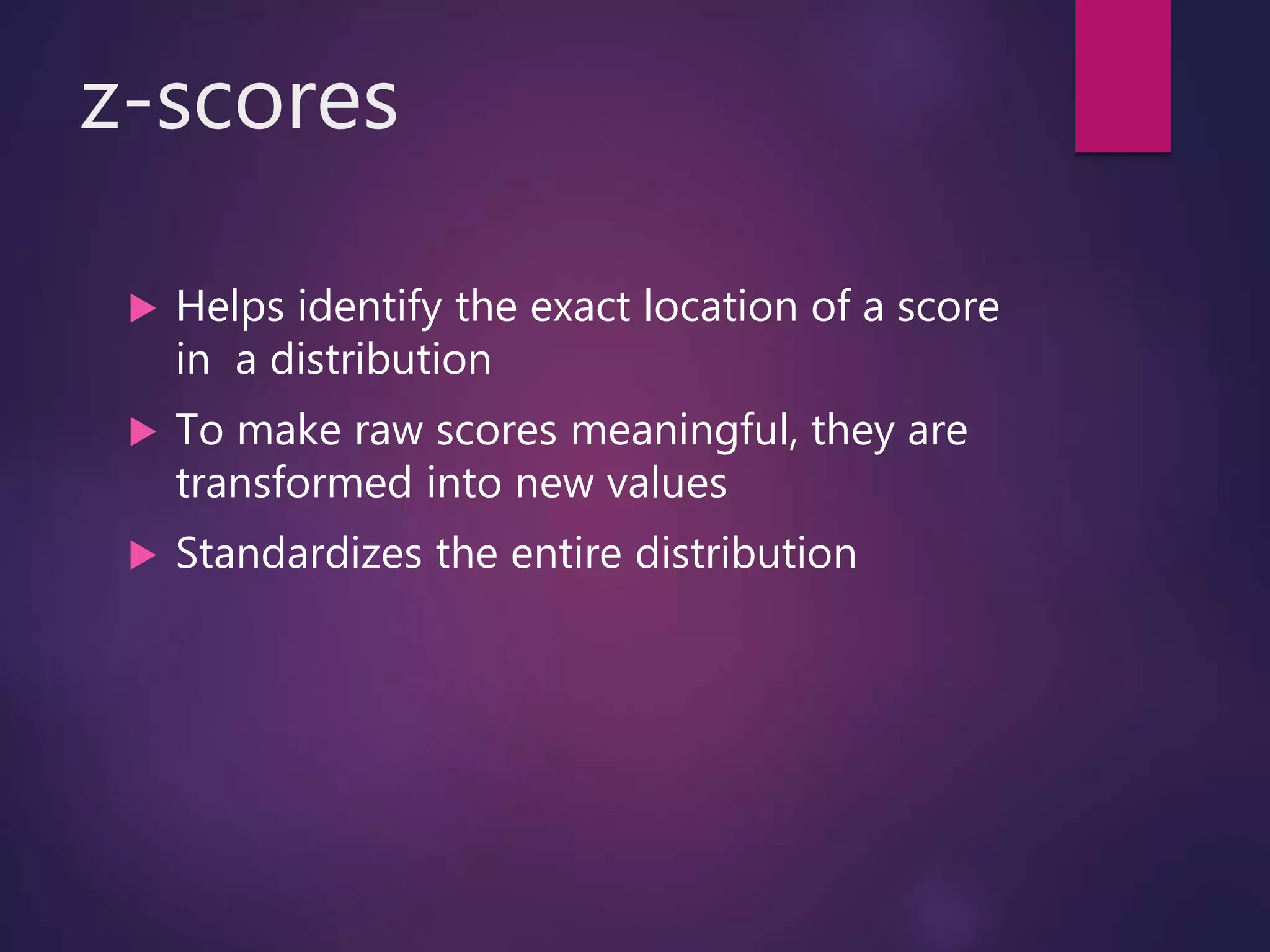 z-scores

▶ Helps identify the exact location of a score in a distribution

▶ To make raw scores meaningful, they are transformed into new values

▶ Standardizes the entire distribution